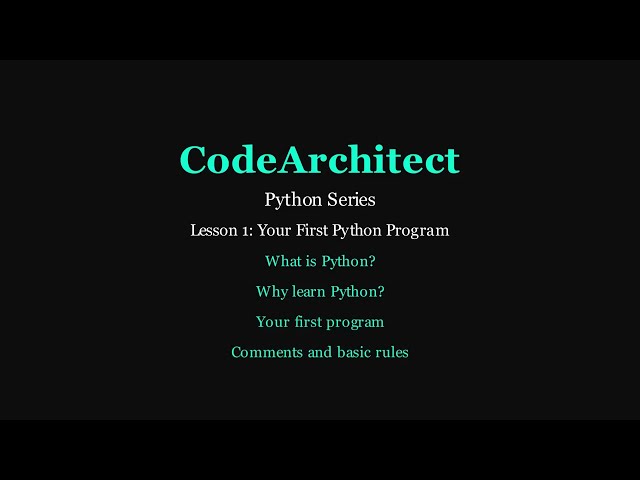 CodeArchitect

Python Series

Lesson 1: Your First Python Program

What is Python?

Why learn Python?

Your first program

Comments and basic rules